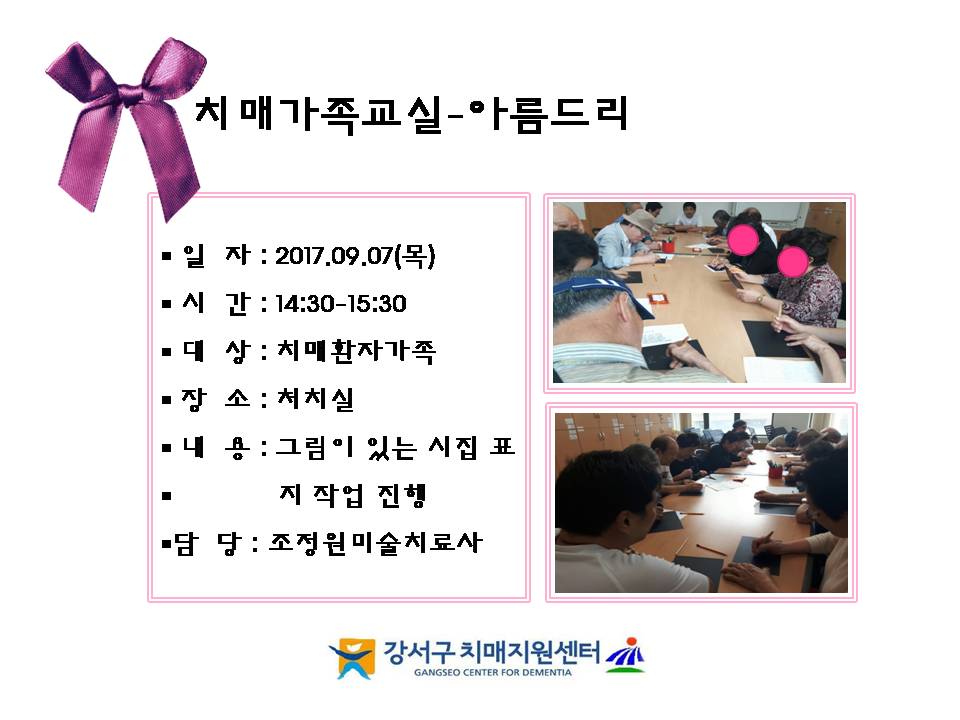 치매가족교실-아름드리

▪ 일 자 : 2017.09.07(목)

▪ 시 간 : 14:30-15:30

▪ 대 상 : 치매환자가족

▪ 장 소 : 처치실

▪ 내 용 : 그림이 있는 시집 표

▪ 지 작업 진행

▪담 당 : 조정원미술치료사

강서구 치매지원센터
GANGSEO CENTER FOR DEMENTIA